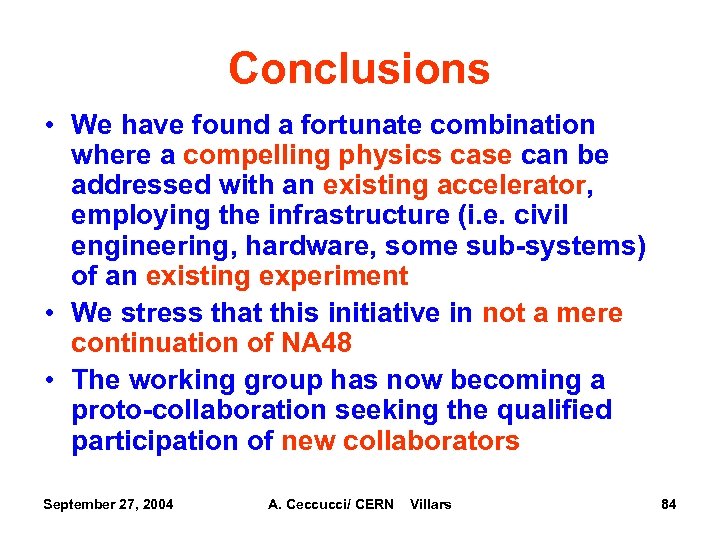 Conclusions

• We have found a fortunate combination where a compelling physics case can be addressed with an existing accelerator, employing the infrastructure (i.e. civil engineering, hardware, some sub-systems) of an existing experiment

• We stress that this initiative in not a mere continuation of NA48

• The working group has now becoming a proto-collaboration seeking the qualified participation of new collaborators

September 27, 2004 A. Ceccucci/ CERN Villars 84